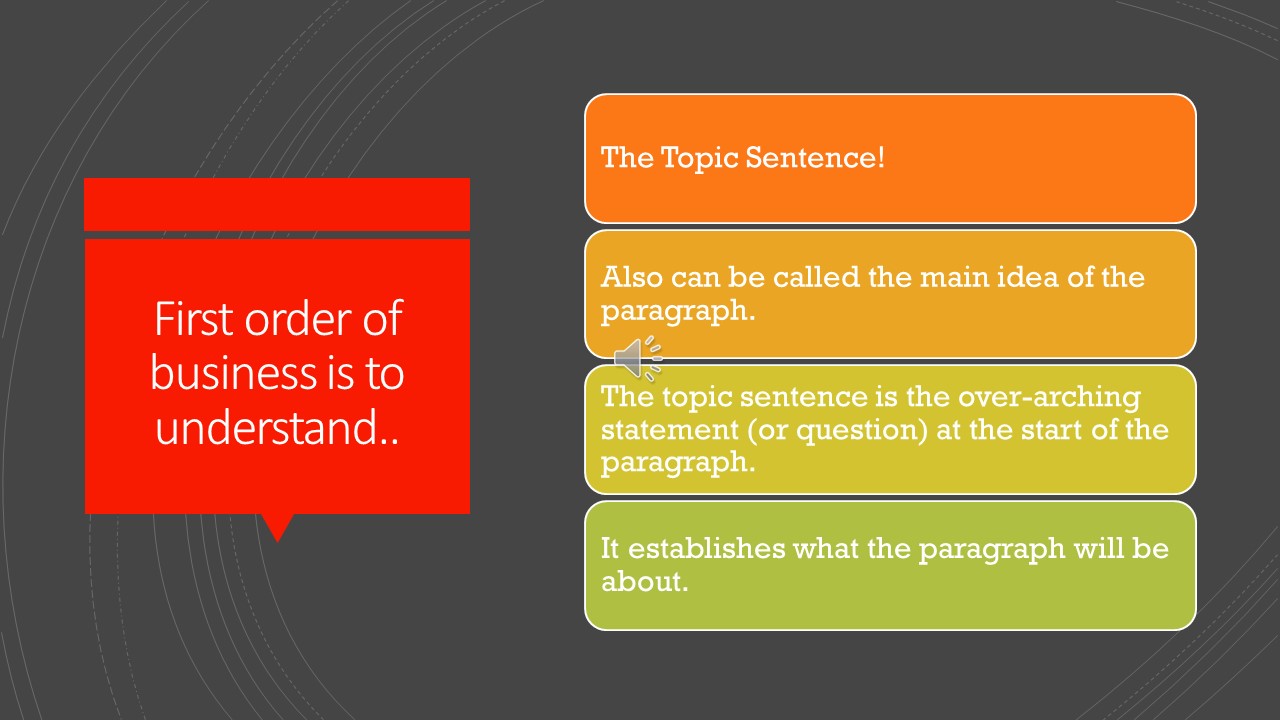 First order of business is to understand..

The Topic Sentence!

Also can be called the main idea of the paragraph.

The topic sentence is the over-arching statement (or question) at the start of the paragraph.

It establishes what the paragraph will be about.